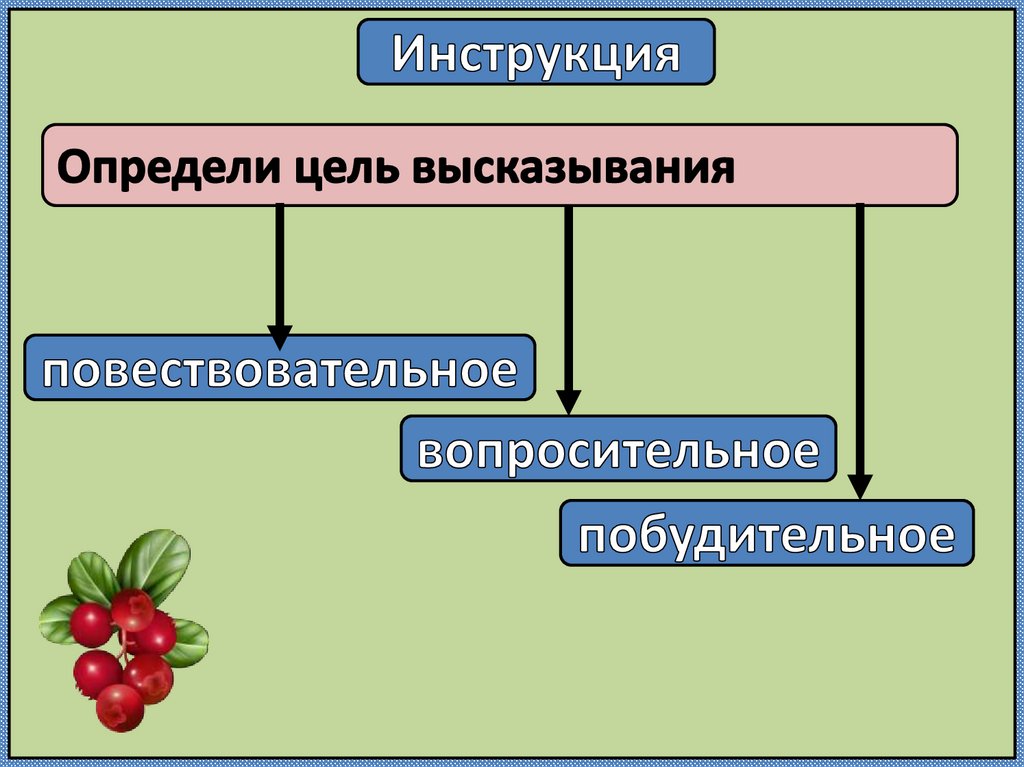 Инструкция

Определи цель высказывания

повествовательное

вопросительное

побудительное